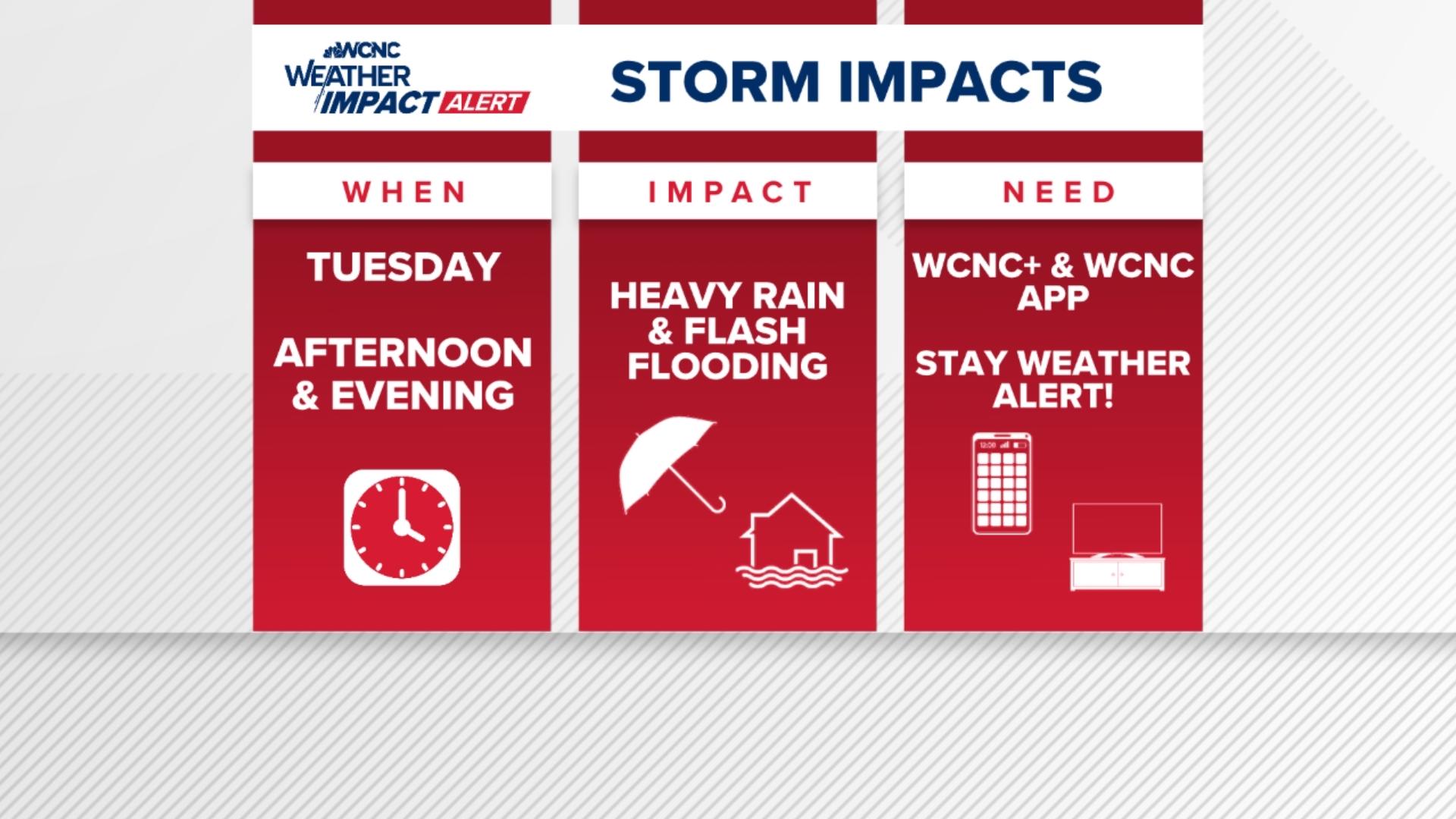 WCNC WEATHER IMPACT ALERT

STORM IMPACTS

WHEN

TUESDAY

AFTERNOON & EVENING

IMPACT

HEAVY RAIN & FLASH FLOODING

NEED

WCNC+ & WCNC APP

STAY WEATHER ALERT!

12:00